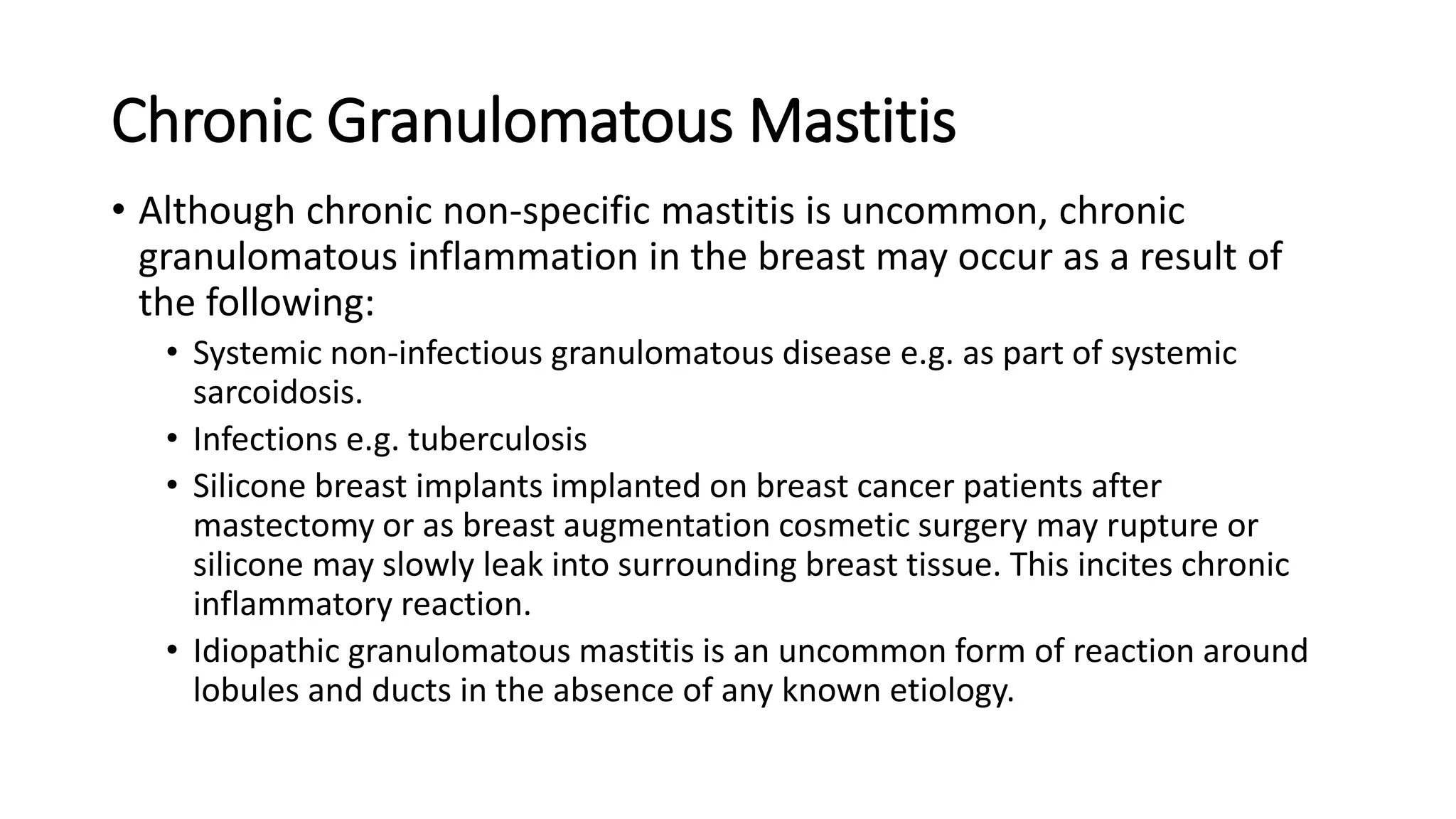 Chronic Granulomatous Mastitis

• Although chronic non-specific mastitis is uncommon, chronic granulomatous inflammation in the breast may occur as a result of the following:
  • Systemic non-infectious granulomatous disease e.g. as part of systemic sarcoidosis.
  • Infections e.g. tuberculosis
  • Silicone breast implants implanted on breast cancer patients after mastectomy or as breast augmentation cosmetic surgery may rupture or silicone may slowly leak into surrounding breast tissue. This incites chronic inflammatory reaction.
  • Idiopathic granulomatous mastitis is an uncommon form of reaction around lobules and ducts in the absence of any known etiology.